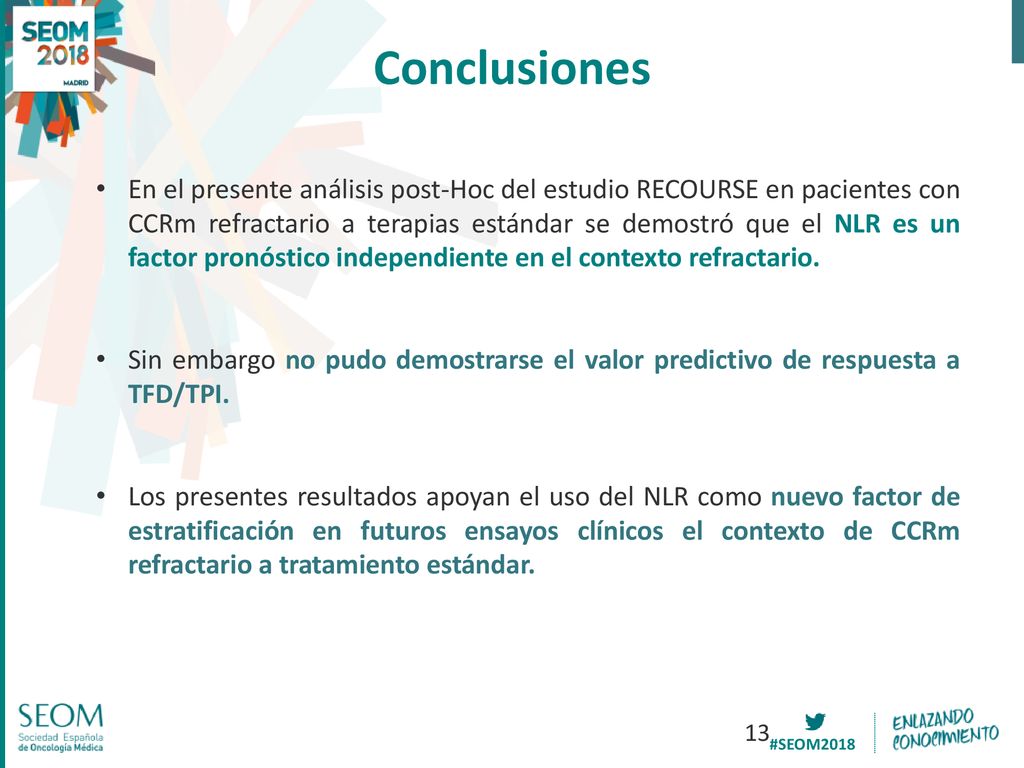 SEOM 2018 MADRID

Conclusiones

• En el presente análisis post-Hoc del estudio RECOURSE en pacientes con CCRm refractario a terapias estándar se demostró que el NLR es un factor pronóstico independiente en el contexto refractario.

• Sin embargo no pudo demostrarse el valor predictivo de respuesta a TFD/TPI.

• Los presentes resultados apoyan el uso del NLR como nuevo factor de estratificación en futuros ensayos clínicos el contexto de CCRm refractario a tratamiento estándar.

SEOM
Sociedad Española de Oncología Médica

13

#SEOM2018

ENLAZANDO CONOCIMIENTO